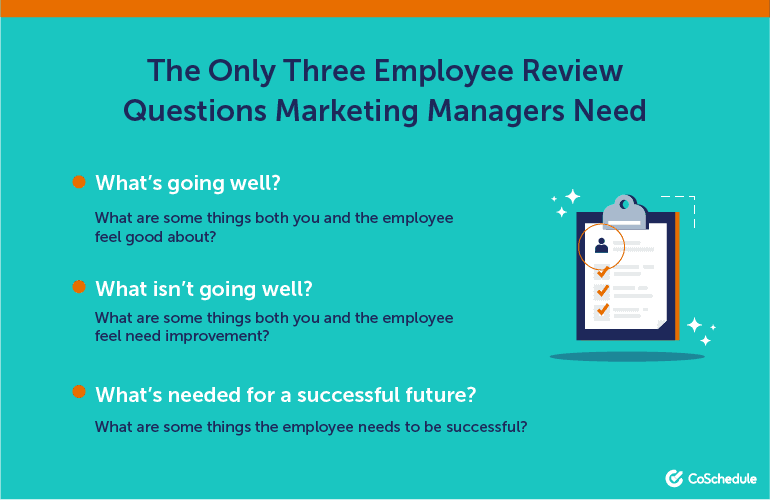 The Only Three Employee Review Questions Marketing Managers Need

What's going well?

What are some things both you and the employee feel good about?

What isn't going well?

What are some things both you and the employee feel need improvement?

What's needed for a successful future?

What are some things the employee needs to be successful?

CoSchedule